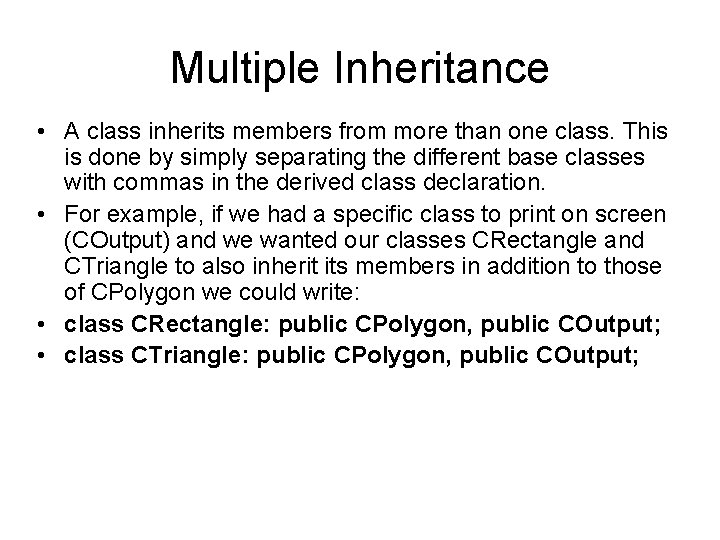 Multiple Inheritance

• A class inherits members from more than one class. This is done by simply separating the different base classes with commas in the derived class declaration.

• For example, if we had a specific class to print on screen (COutput) and we wanted our classes CRectangle and CTriangle to also inherit its members in addition to those of CPolygon we could write:

• class CRectangle: public CPolygon, public COutput;

• class CTriangle: public CPolygon, public COutput;